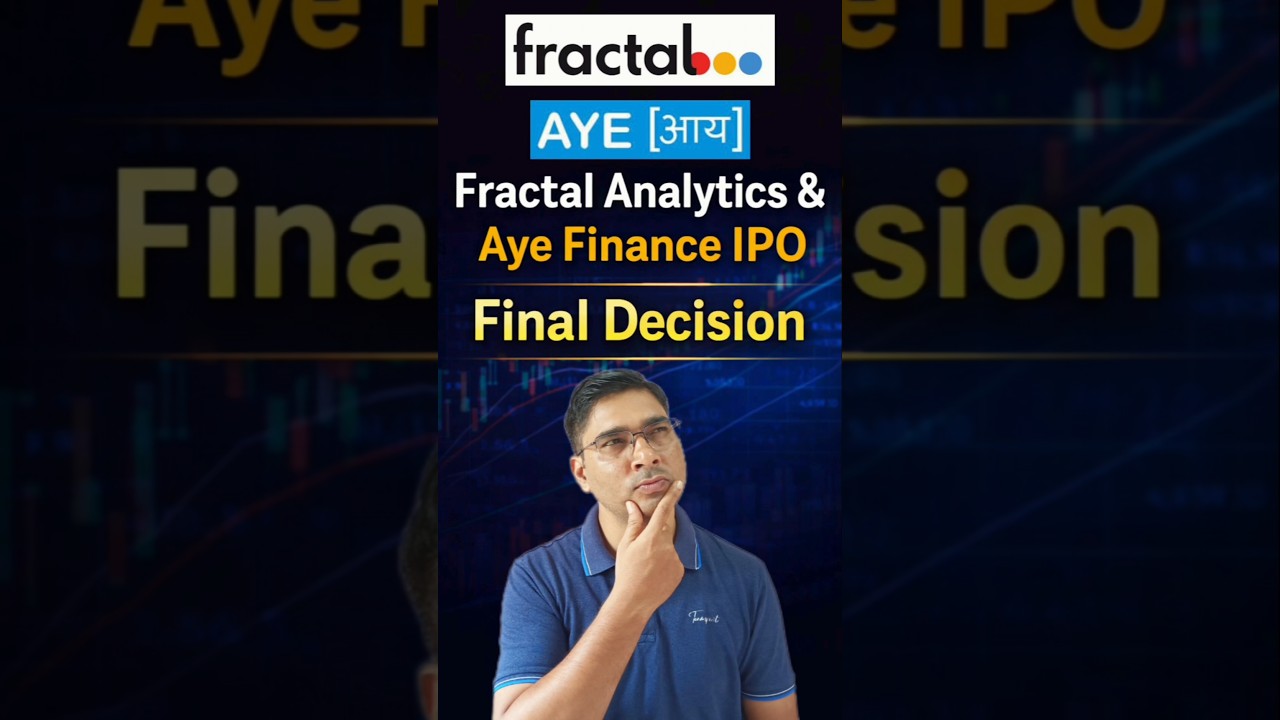 fractal

AYE [आय]

Fractal Analytics & Aye Finance IPO

Final Decision